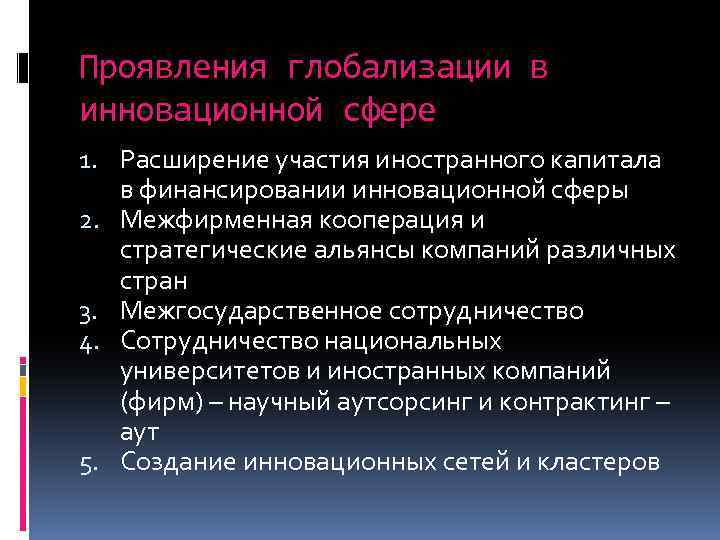 Проявления глобализации в инновационной сфере

1. Расширение участия иностранного капитала в финансировании инновационной сферы
2. Межфирменная кооперация и стратегические альянсы компаний различных стран
3. Межгосударственное сотрудничество
4. Сотрудничество национальных университетов и иностранных компаний (фирм) – научный аутсорсинг и контрактинг – аут
5. Создание инновационных сетей и кластеров